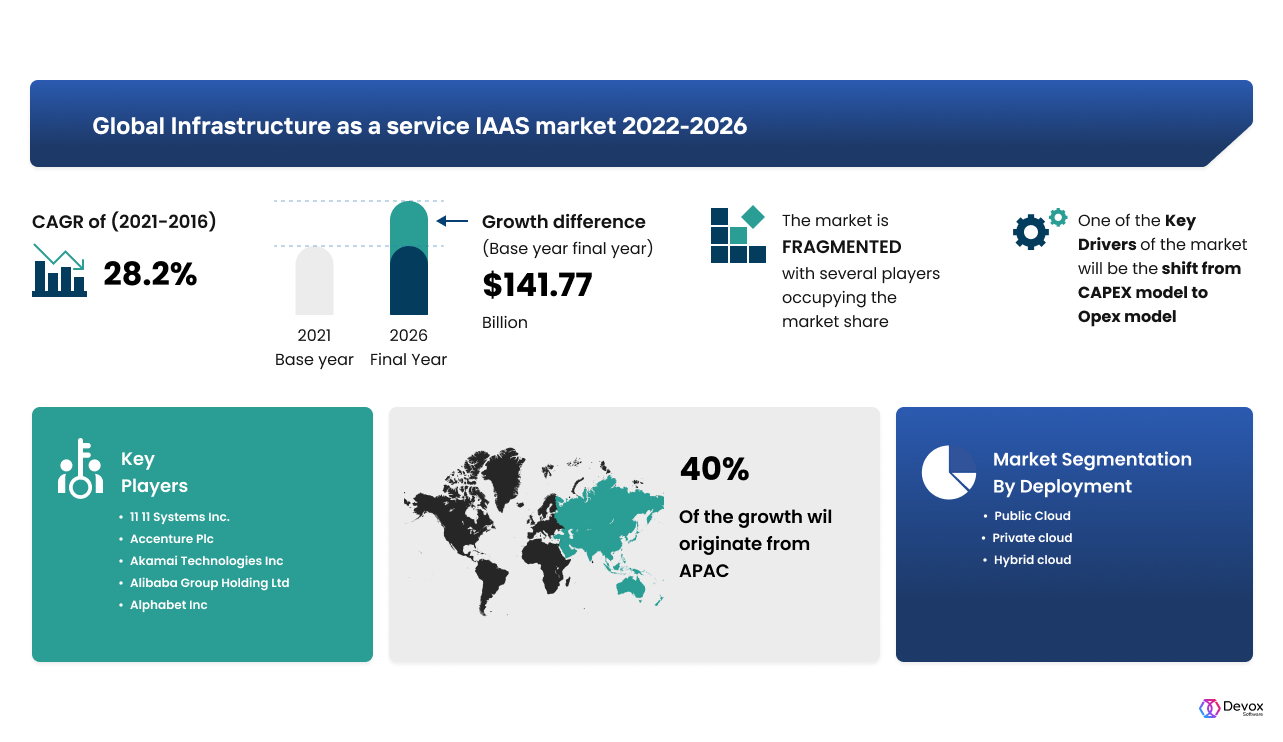 Global Infrastructure as a service IAAS market 2022-2026

CAGR of (2021-2016)

28.2%

2021
Base year

2026
Final Year

Growth difference
(Base year final year)
$141.77
Billion

The market is FRAGMENTED with several players occupying the market share

One of the Key Drivers of the market will be the shift from CAPEX model to Opex model

Key Players

• 11 11 Systems Inc.
• Accenture Plc
• Akamai Technologies Inc
• Alibaba Group Holding Ltd
• Alphabet Inc

40%
Of the growth wil originate from APAC

Market Segmentation By Deployment

• Public Cloud
• Private cloud
• Hybrid cloud

Devox Software